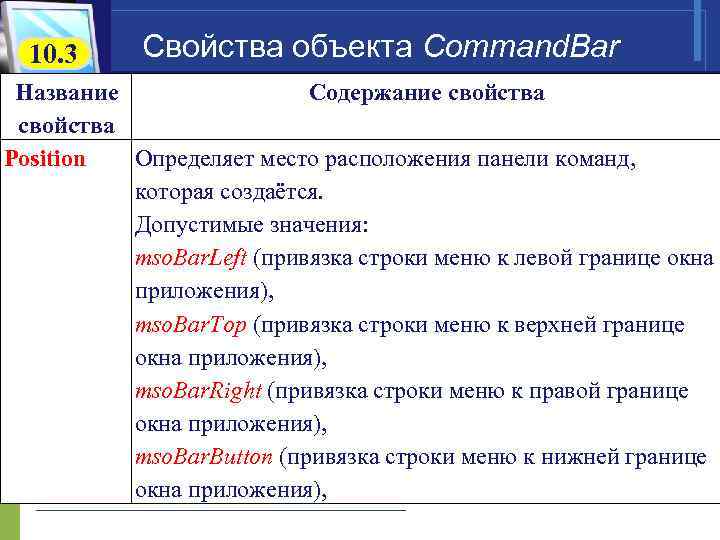 10.3

Свойства объекта CommandBar

| Название свойства | Содержание свойства |
|---|---|
| Position | Определяет место расположения панели команд, которая создаётся. Допустимые значения: msoBarLeft (привязка строки меню к левой границе окна приложения), msoBarTop (привязка строки меню к верхней границе окна приложения), msoBarRight (привязка строки меню к правой границе окна приложения), msoBarButton (привязка строки меню к нижней границе окна приложения), |